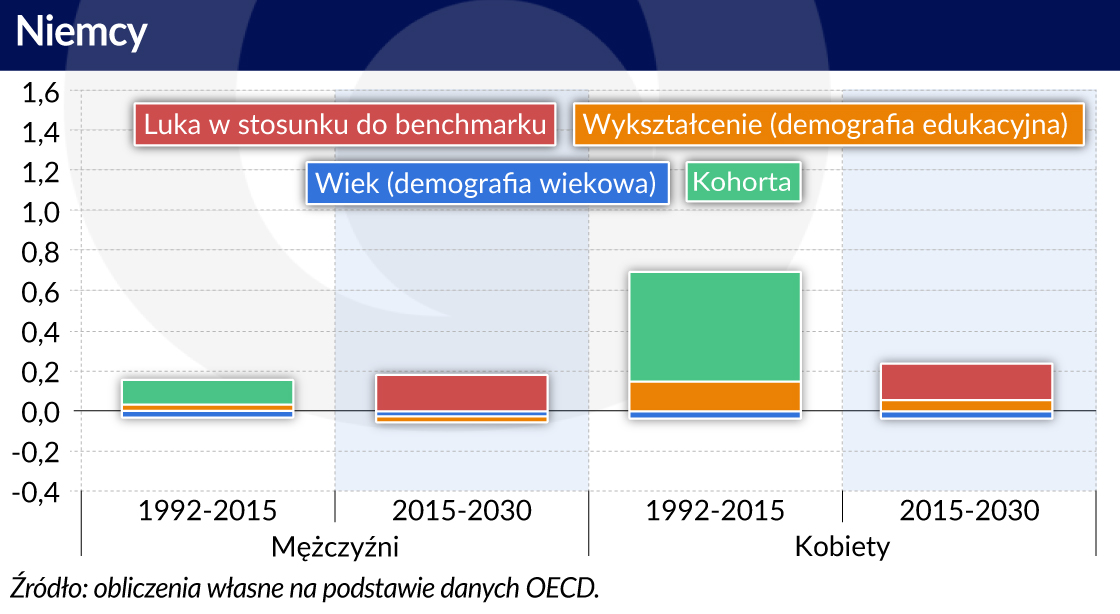 Niemcy

1,6
1,4
1,2
1,0
0,8
0,6
0,4
0,2
0,0
-0,2
-0,4

Luka w stosunku do benchmarku
Wykształcenie (demografia edukacyjna)
Wiek (demografia wiekowa)
Kohorta

1992-2015
2015-2030
1992-2015
2015-2030
Mężczyźni
Kobiety

Źródło: obliczenia własne na podstawie danych OECD.